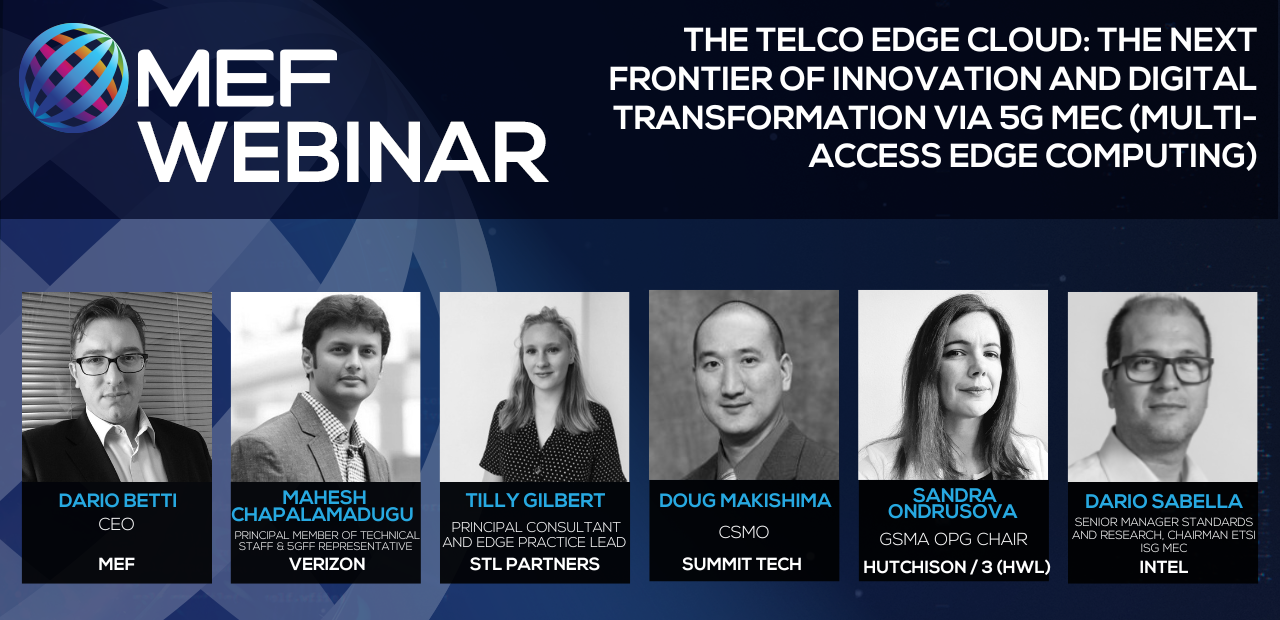 MEF WEBINAR

THE TELCO EDGE CLOUD: THE NEXT FRONTIER OF INNOVATION AND DIGITAL TRANSFORMATION VIA 5G MEC (MULTI-ACCESS EDGE COMPUTING)

DARIO BETTI
CEO
MEF

MAHESH CHAPALAMADUGU
PRINCIPAL MEMBER OF TECHNICAL STAFF & 5GFF REPRESENTATIVE
VERIZON

TILLY GILBERT
PRINCIPAL CONSULTANT AND EDGE PRACTICE LEAD
STL PARTNERS

DOUG MAKISHIMA
CSMO
SUMMIT TECH

SANDRA ONDRUSOVA
GSMA OPG CHAIR
HUTCHISON / 3 (HWL)

DARIO SABELLA
SENIOR MANAGER STANDARDS AND RESEARCH, CHAIRMAN ETSI ISG MEC
INTEL